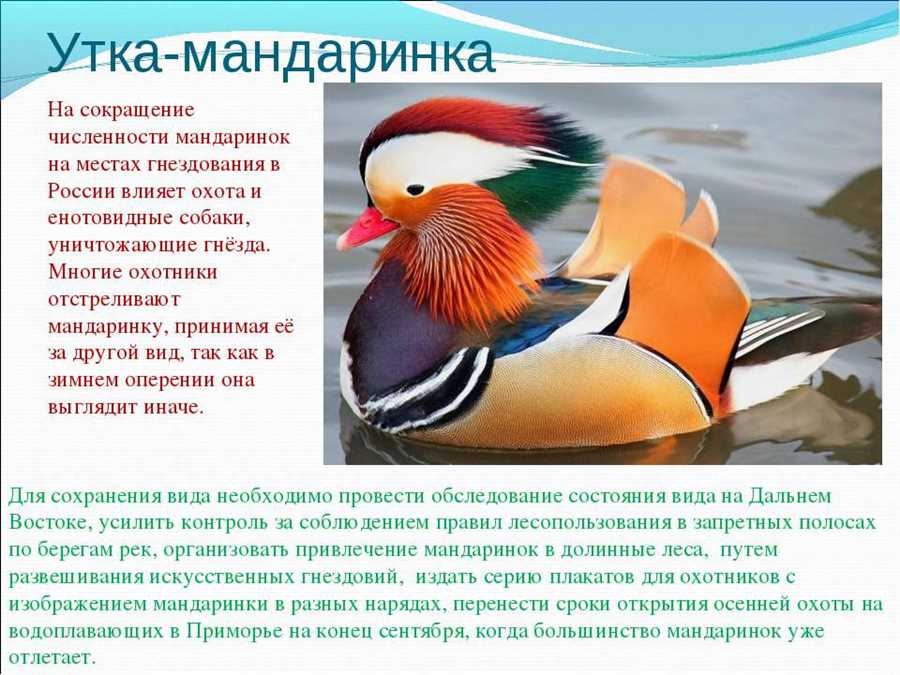 Утка-мандаринка

На сокращение численности мандаринок на местах гнездования в России влияет охота и енотовидные собаки, уничтожающие гнёзда. Многие охотники отстреливают мандаринку, принимая её за другой вид, так как в зимнем оперении она выглядит иначе.

Для сохранения вида необходимо провести обследование состояния вида на Дальнем Востоке, усилить контроль за соблюдением правил лесопользования в запретных полосах по берегам рек, организовать привлечение мандаринок в долинные леса, путем развешивания искусственных гнездовий, издать серию плакатов для охотников с изображением мандаринки в разных нарядах, перенести сроки открытия осенней охоты на водоплавающих в Приморье на конец сентября, когда большинство мандаринок уже отлетает.